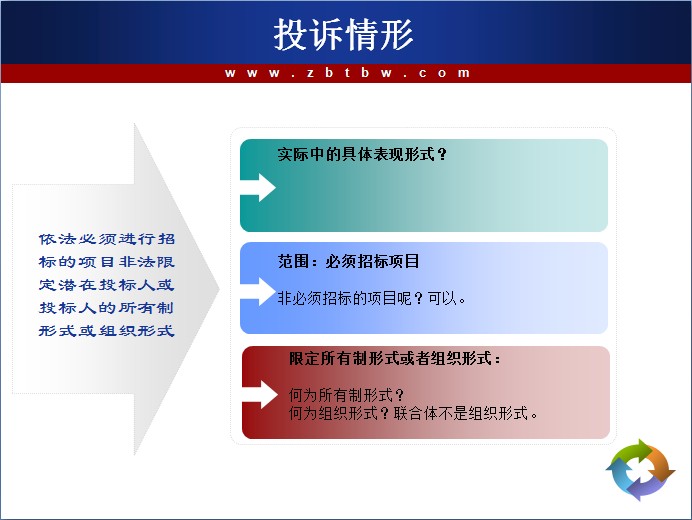 投诉情形

www.zbtbw.com

依法必须进行招标的项目非法限定潜在投标人或投标人的所有制形式或组织形式

实际中的具体表现形式？

范围：必须招标项目

非必须招标的项目呢？可以。

限定所有制形式或者组织形式：

何为所有制形式？
何为组织形式？联合体不是组织形式。